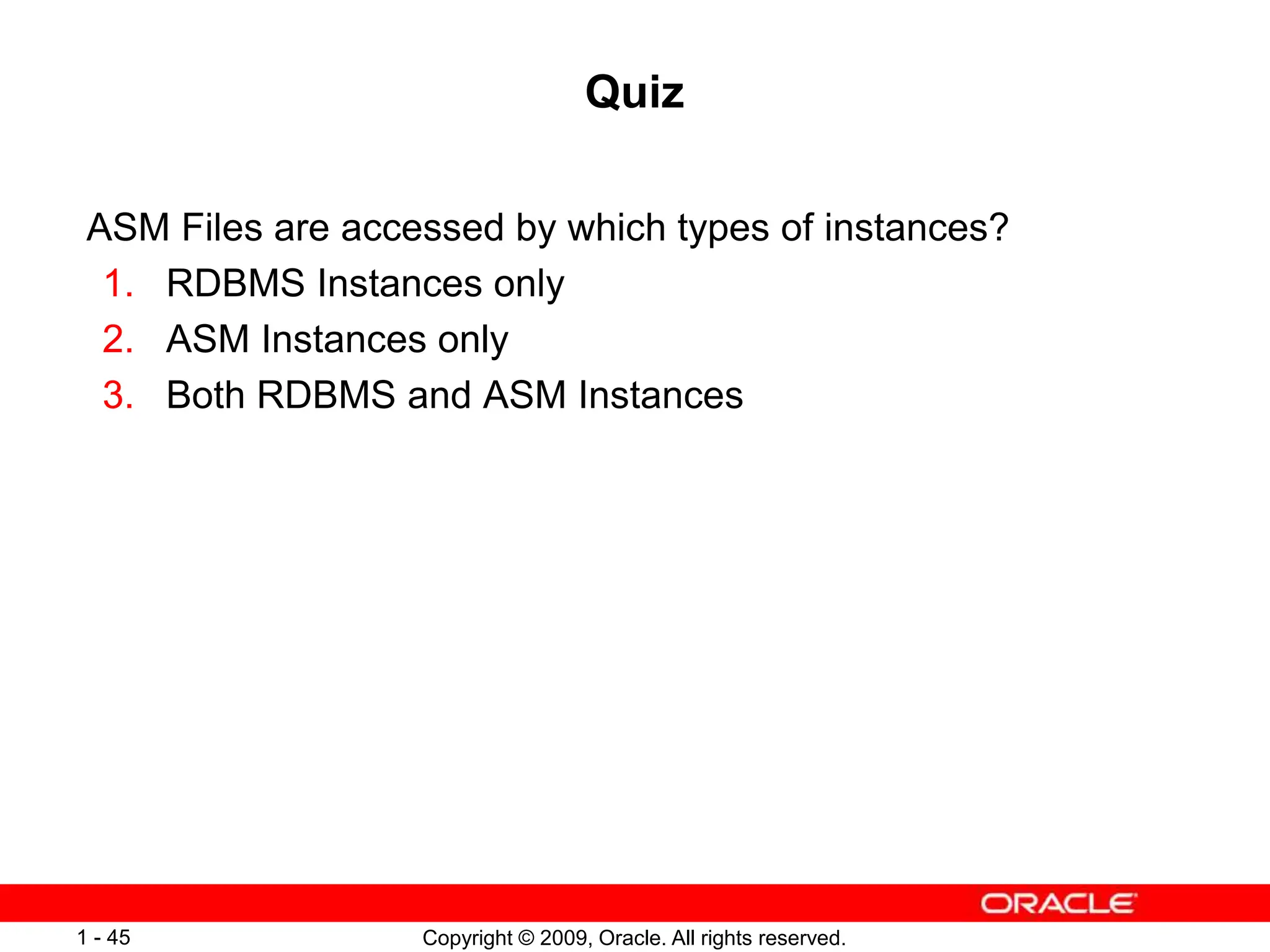 Quiz

ASM Files are accessed by which types of instances?

1. RDBMS Instances only
2. ASM Instances only
3. Both RDBMS and ASM Instances

ORACLE

1 - 45

Copyright © 2009, Oracle. All rights reserved.